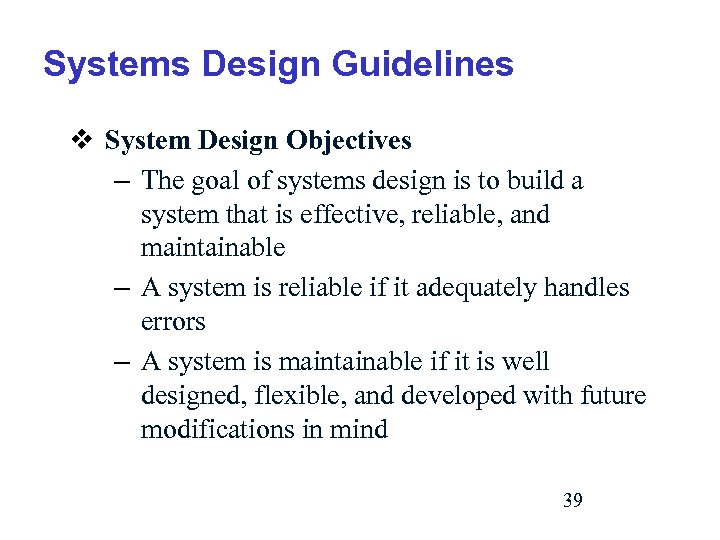 Systems Design Guidelines

❖ System Design Objectives

– The goal of systems design is to build a system that is effective, reliable, and maintainable

– A system is reliable if it adequately handles errors

– A system is maintainable if it is well designed, flexible, and developed with future modifications in mind

39